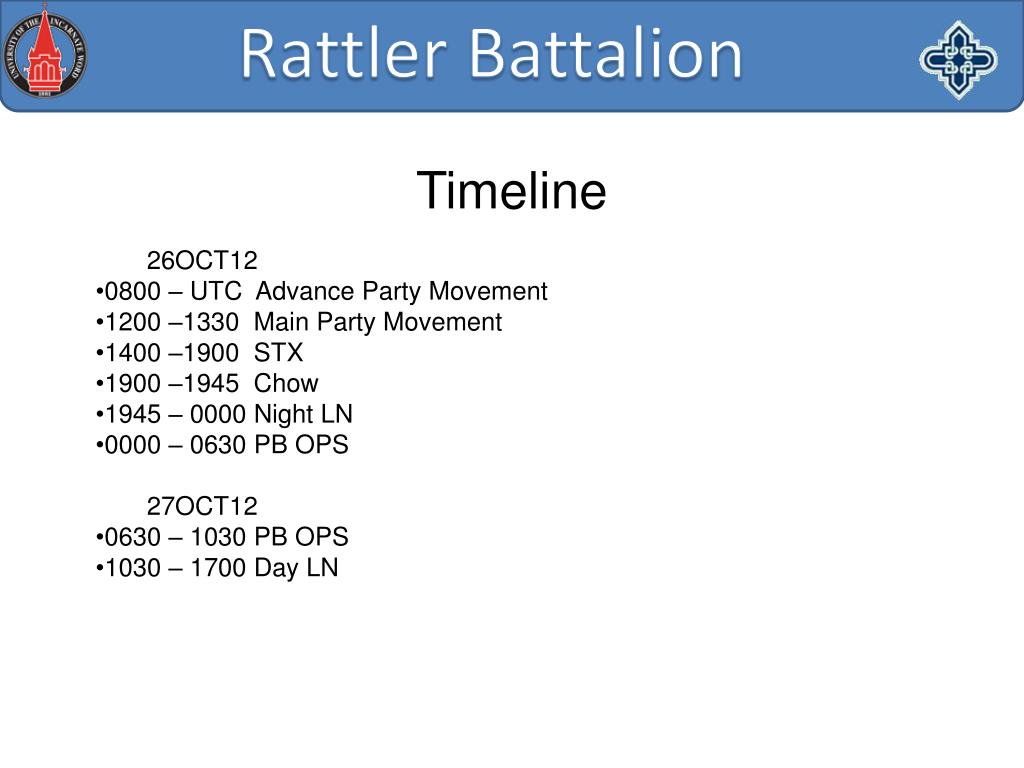 UNIVERSITY OF THE INCARNATE WORD
1881

Rattler Battalion

Timeline

26OCT12
•0800 – UTC Advance Party Movement
•1200 –1330 Main Party Movement
•1400 –1900 STX
•1900 –1945 Chow
•1945 – 0000 Night LN
•0000 – 0630 PB OPS

27OCT12
•0630 – 1030 PB OPS
•1030 – 1700 Day LN